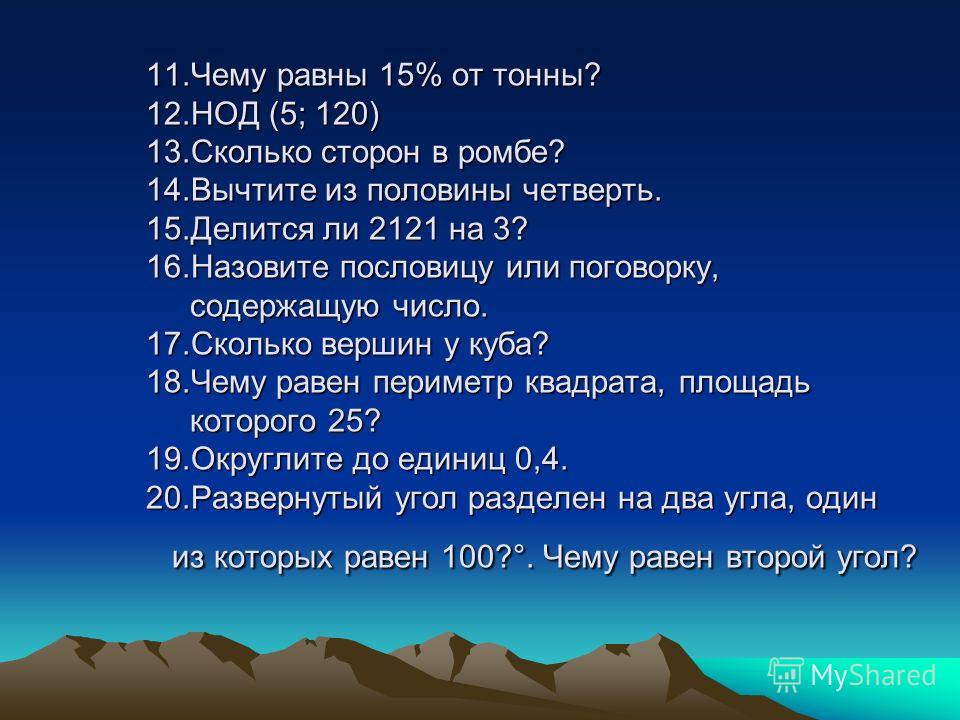 11.Чему равны 15% от тонны?
12.НОД (5; 120)
13.Сколько сторон в ромбе?
14.Вычтите из половины четверть.
15.Делится ли 2121 на 3?
16.Назовите пословицу или поговорку, содержащую число.
17.Сколько вершин у куба?
18.Чему равен периметр квадрата, площадь которого 25?
19.Округлите до единиц 0,4.
20.Развернутый угол разделен на два угла, один

из которых равен 100?°. Чему равен второй угол?

MyShared